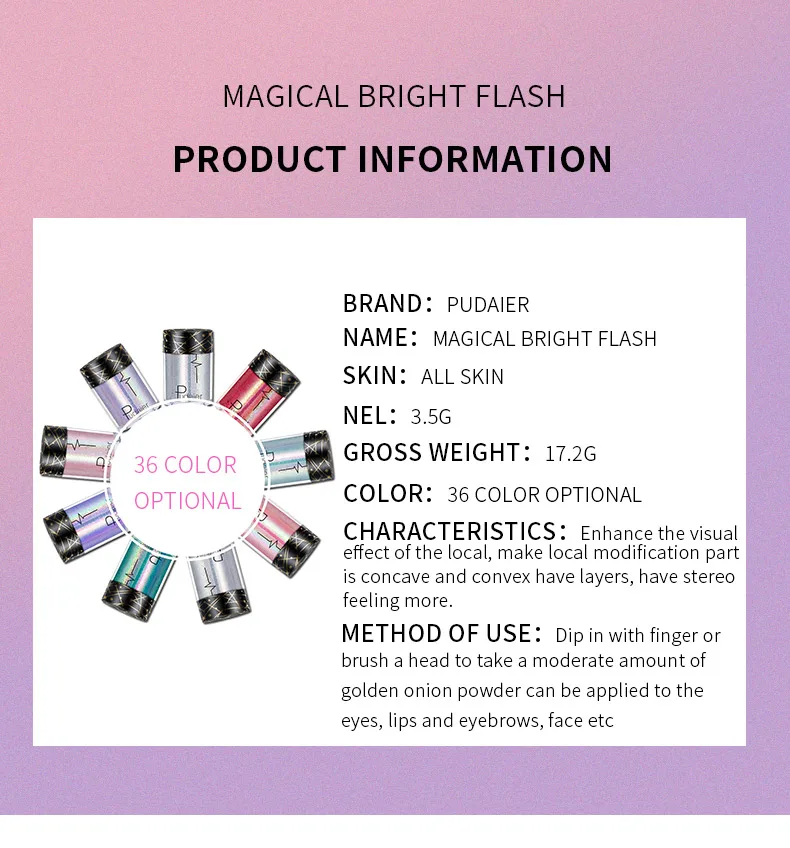 MAGICAL BRIGHT FLASH

PRODUCT INFORMATION

36 COLOR OPTIONAL

BRAND: PUDAIER
NAME: MAGICAL BRIGHT FLASH
SKIN: ALL SKIN
NEL: 3.5G
GROSS WEIGHT: 17.2G
COLOR: 36 COLOR OPTIONAL
CHARACTERISTICS: Enhance the visual effect of the local, make local modification part is concave and convex have layers, have stereo feeling more.
METHOD OF USE: Dip in with finger or brush a head to take a moderate amount of golden onion powder can be applied to the eyes, lips and eyebrows, face etc